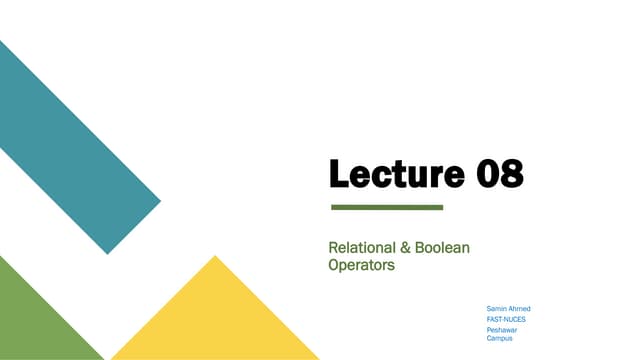 Lecture 08

Relational & Boolean Operators

Samin Ahmed
FAST-NUCES
Peshawar Campus